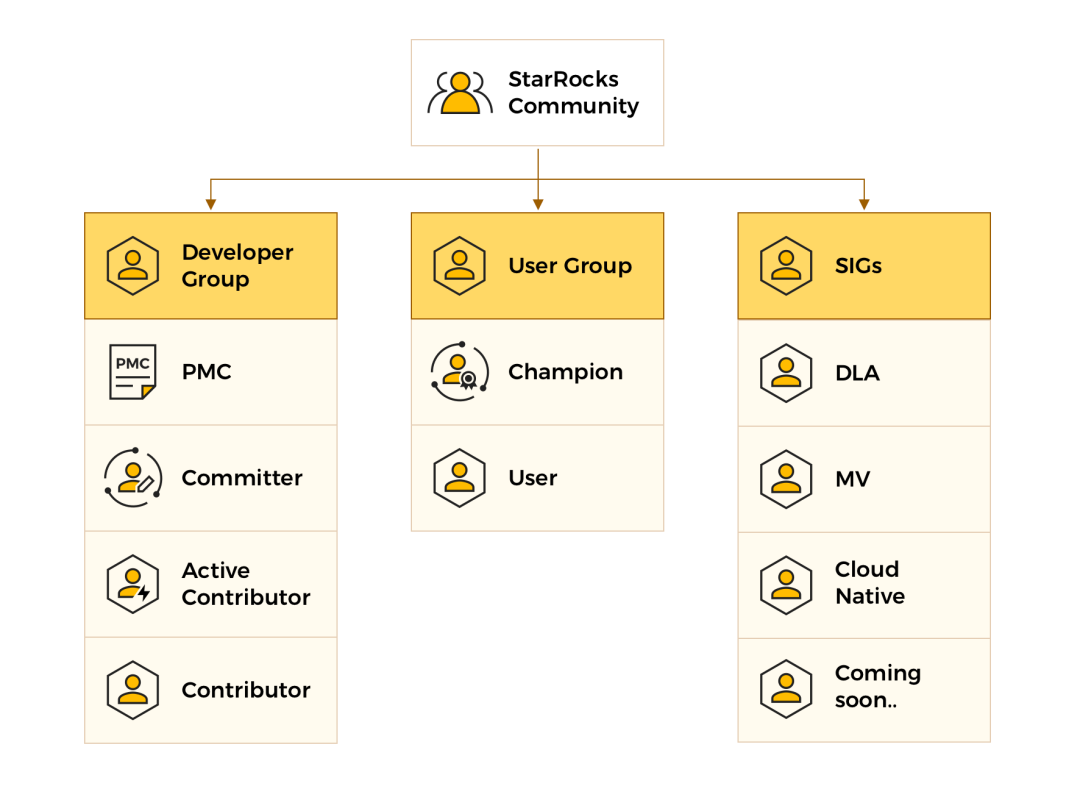 StarRocks Community

Developer Group

PMC

PMC

Committer

Active Contributor

Contributor

User Group

Champion

User

SIGs

DLA

MV

Cloud Native

Coming soon..